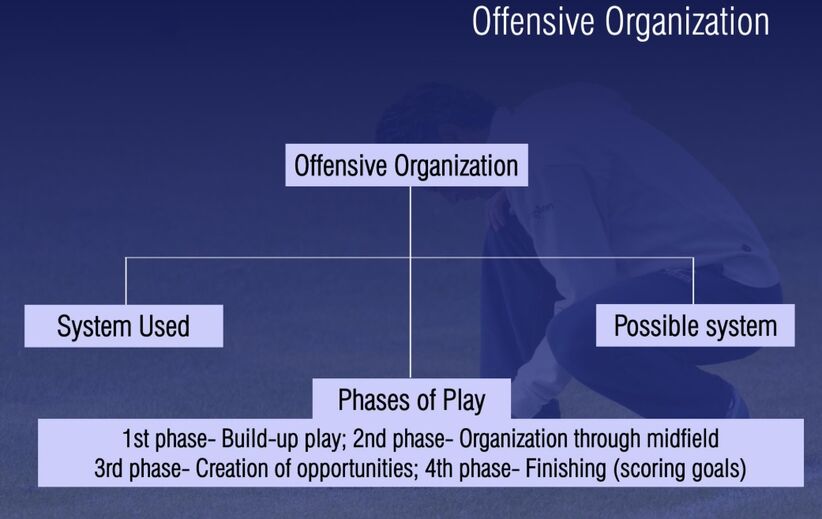 Offensive Organization

Offensive Organization

System Used

Possible system

Phases of Play

1st phase- Build-up play; 2nd phase- Organization through midfield
3rd phase- Creation of opportunities; 4th phase- Finishing (scoring goals)